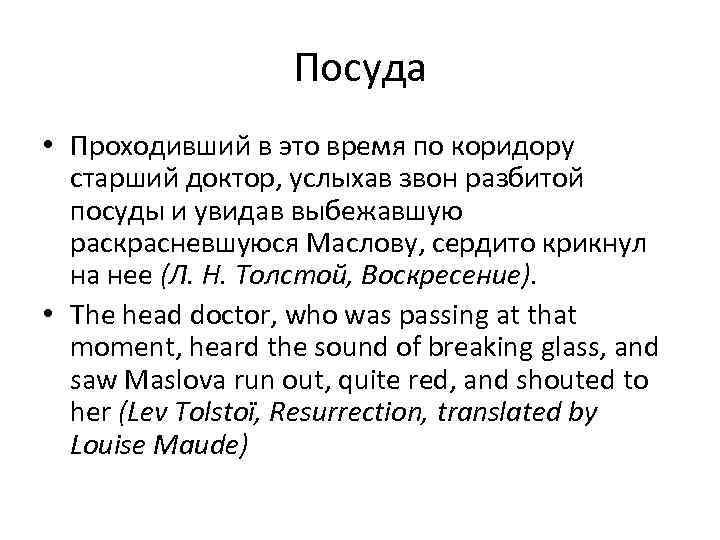 Посуда

• Проходивший в это время по коридору старший доктор, услыхав звон разбитой посуды и увидав выбежавшую раскрасневшуюся Маслову, сердито крикнул на нее (Л. Н. Толстой, Воскресение).

• The head doctor, who was passing at that moment, heard the sound of breaking glass, and saw Maslova run out, quite red, and shouted to her (Lev Tolstoï, Resurrection, translated by Louise Maude)